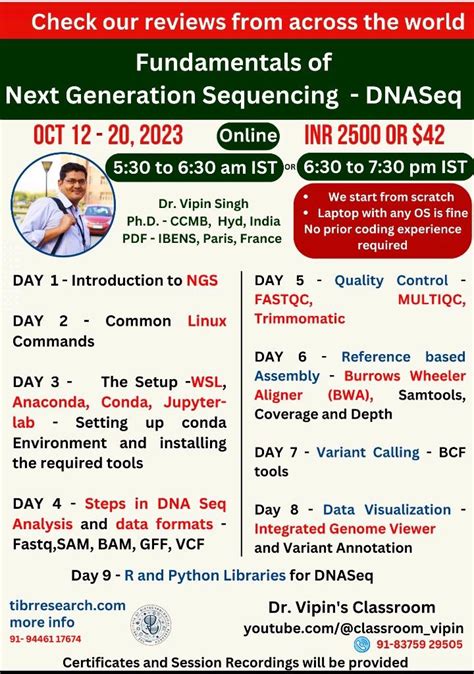 Check our reviews from across the world

Fundamentals of
Next Generation Sequencing - DNASeq

OCT 12 - 20, 2023

Online

INR 2500 OR $42

5:30 to 6:30 am IST OR 6:30 to 7:30 pm IST

Dr. Vipin Singh
Ph.D. - CCMB, Hyd, India
PDF - IBENS, Paris, France

• We start from scratch
• Laptop with any OS is fine
No prior coding experience required

DAY 1 - Introduction to NGS

DAY 2 - Common Linux Commands

DAY 3 - The Setup -WSL, Anaconda, Conda, Jupyter-lab - Setting up conda Environment and installing the required tools

DAY 4 - Steps in DNA Seq Analysis and data formats - Fastq,SAM, BAM, GFF, VCF

DAY 5 - Quality Control - FASTQC, MULTIQC, Trimmomatic

DAY 6 - Reference based Assembly - Burrows Wheeler Aligner (BWA), Samtools, Coverage and Depth

DAY 7 - Variant Calling - BCF tools

Day 8 - Data Visualization - Integrated Genome Viewer and Variant Annotation

Day 9 - R and Python Libraries for DNASeq

tibrresearch.com
more info
91- 94461 17674

Dr. Vipin's Classroom
youtube.com/@classroom_vipin
91-83759 29505

Certificates and Session Recordings will be provided